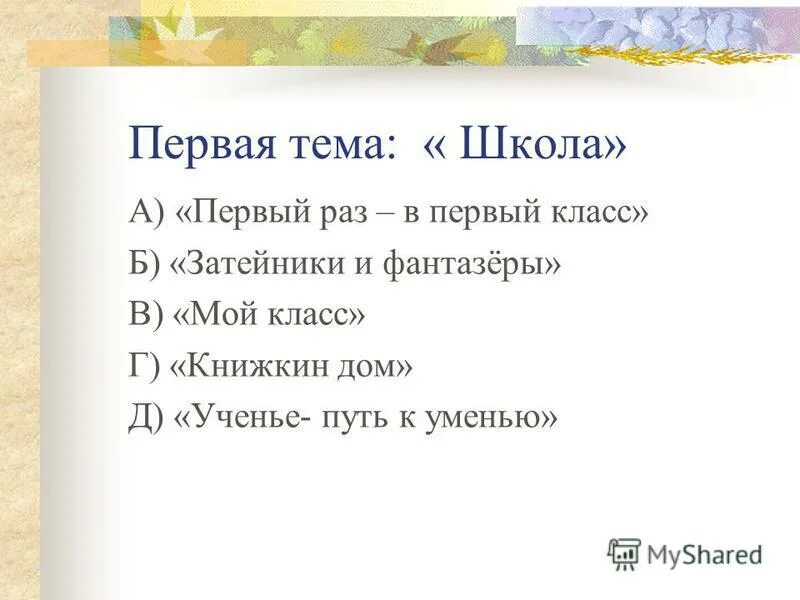 Первая тема: « Школа»

А) «Первый раз – в первый класс»

Б) «Затейники и фантазёры»

В) «Мой класс»

Г) «Книжкин дом»

Д) «Ученье- путь к уменью»

MyShared